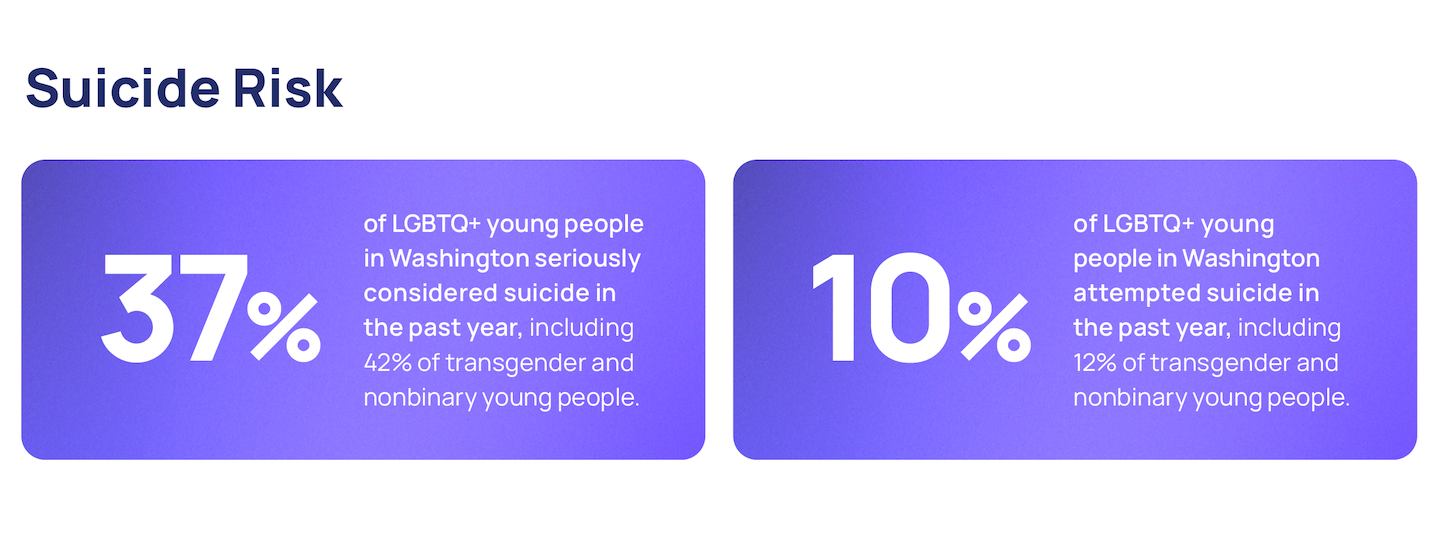 Suicide Risk

37%

of LGBTQ+ young people in Washington seriously considered suicide in the past year, including 42% of transgender and nonbinary young people.

10%

of LGBTQ+ young people in Washington attempted suicide in the past year, including 12% of transgender and nonbinary young people.